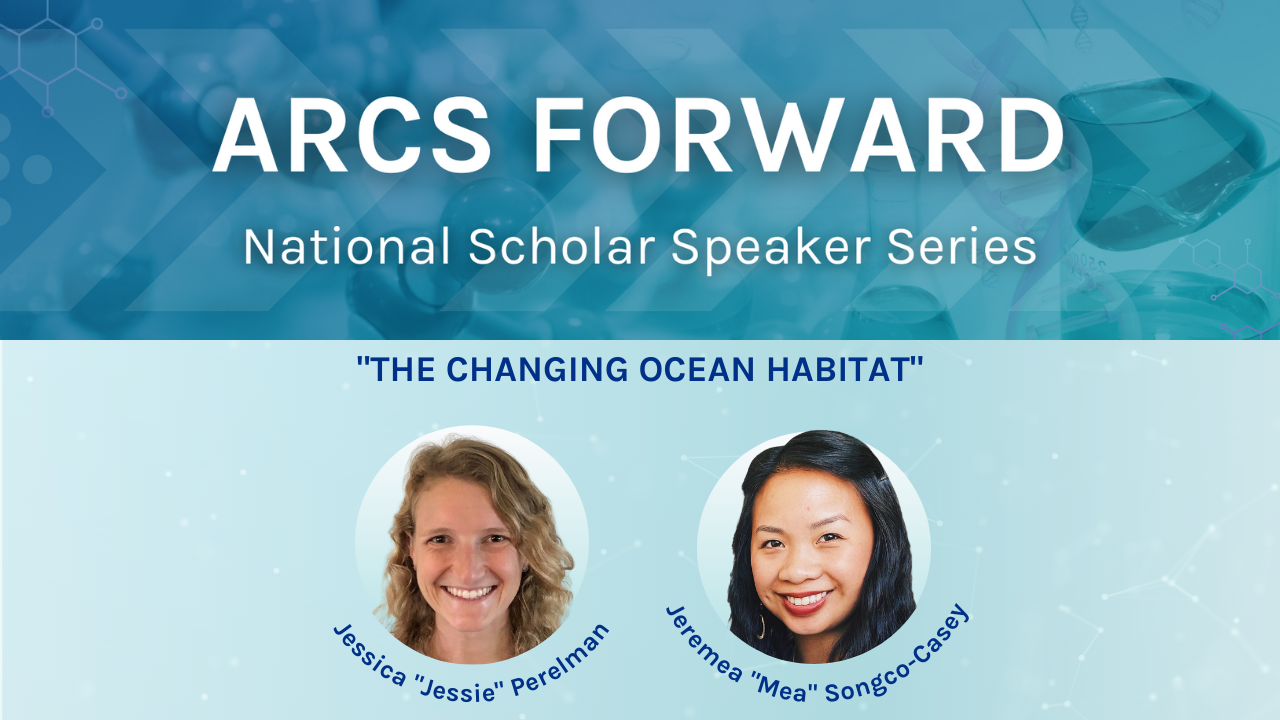 ARCS FORWARD

National Scholar Speaker Series

"THE CHANGING OCEAN HABITAT"

Jessica "Jessie" Perelman

Jeremea "Mea" Songco-Casey